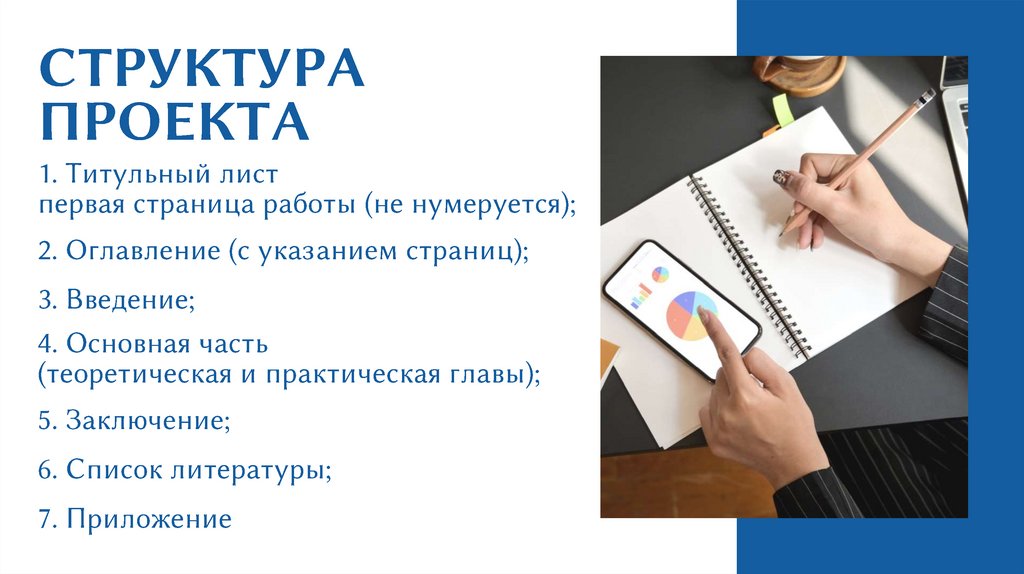 СТРУКТУРА ПРОЕКТА

1. Титульный лист
первая страница работы (не нумеруется);

2. Оглавление (с указанием страниц);

3. Введение;

4. Основная часть
(теоретическая и практическая главы);

5. Заключение;

6. Список литературы;

7. Приложение